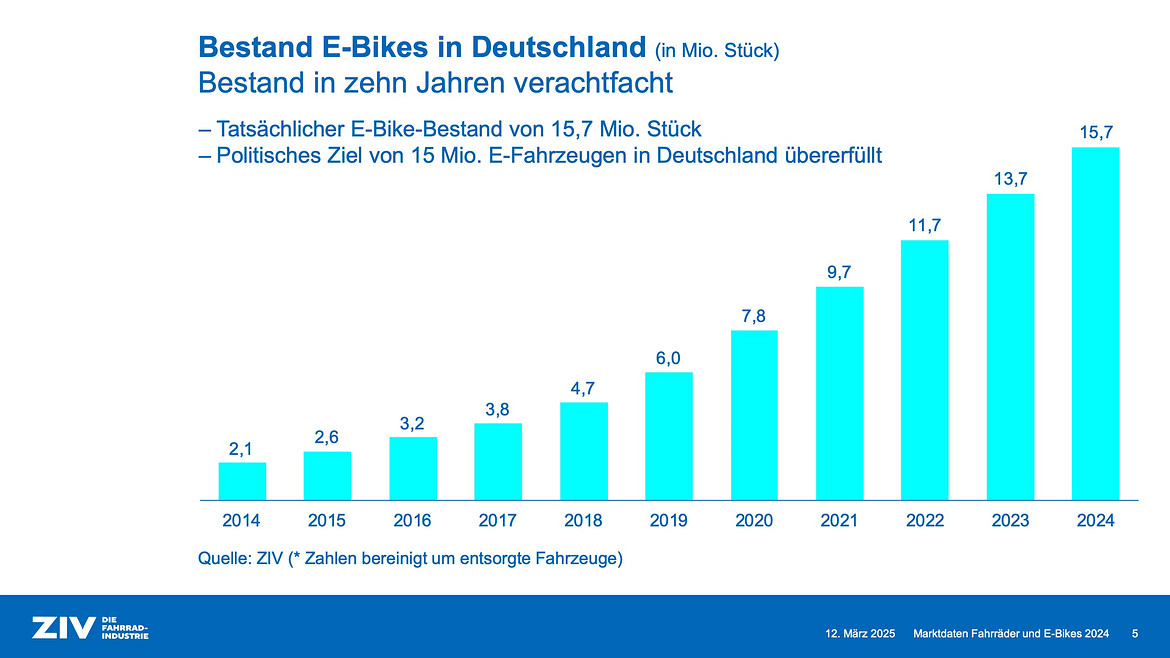 Bestand E-Bikes in Deutschland (in Mio. Stück)
Bestand in zehn Jahren verachtfacht

– Tatsächlicher E-Bike-Bestand von 15,7 Mio. Stück
– Politisches Ziel von 15 Mio. E-Fahrzeugen in Deutschland übererfüllt

2,1
2,6
3,2
3,8
4,7
6,0
7,8
9,7
11,7
13,7
15,7

2014
2015
2016
2017
2018
2019
2020
2021
2022
2023
2024

Quelle: ZIV (* Zahlen bereinigt um entsorgte Fahrzeuge)

ZIV DIE FAHRRAD-INDUSTRIE

12. März 2025 Marktdaten Fahrräder und E-Bikes 2024 5